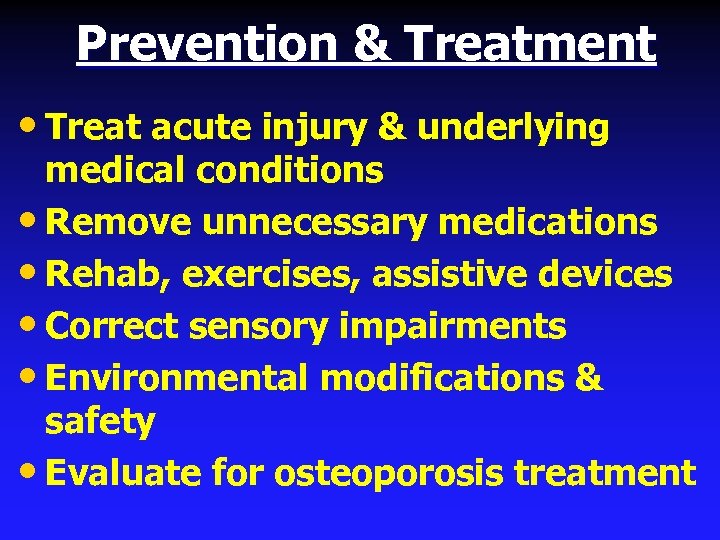 Prevention & Treatment

• Treat acute injury & underlying medical conditions
• Remove unnecessary medications
• Rehab, exercises, assistive devices
• Correct sensory impairments
• Environmental modifications & safety
• Evaluate for osteoporosis treatment